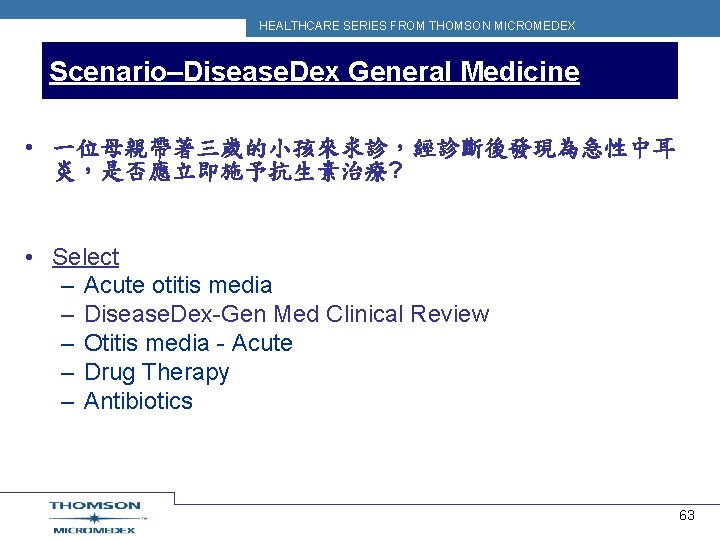 HEALTHCARE SERIES FROM THOMSON MICROMEDEX

Scenario–DiseaseDex General Medicine

• 一位母親帶著三歲的小孩來求診，經診斷後發現為急性中耳炎，是否應立即施予抗生素治療?

• Select
– Acute otitis media
– DiseaseDex-Gen Med Clinical Review
– Otitis media - Acute
– Drug Therapy
– Antibiotics

THOMSON MICROMEDEX

63